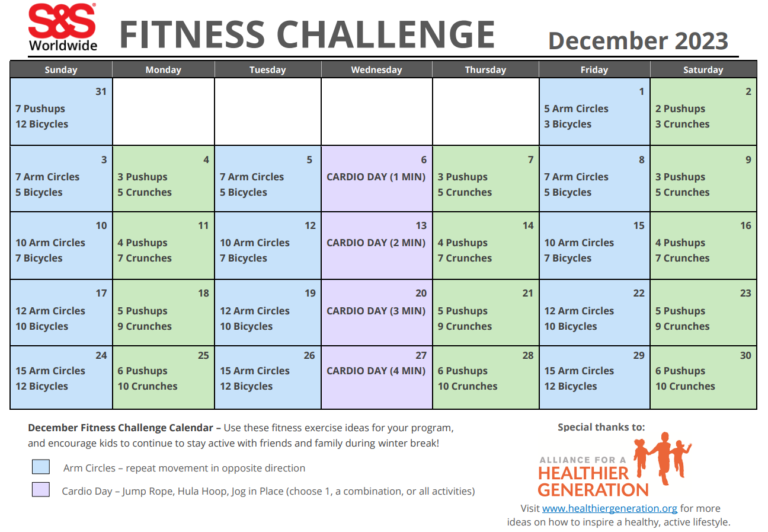 S&S Worldwide

FITNESS CHALLENGE

December 2023

| Sunday | Monday | Tuesday | Wednesday | Thursday | Friday | Saturday |
|---|---|---|---|---|---|---|
| 31 7 Pushups 12 Bicycles | | | | | 1 5 Arm Circles 3 Bicycles | 2 2 Pushups 3 Crunches |
| 3 7 Arm Circles 5 Bicycles | 4 3 Pushups 5 Crunches | 5 7 Arm Circles 5 Bicycles | 6 CARDIO DAY (1 MIN) | 7 3 Pushups 5 Crunches | 8 7 Arm Circles 5 Bicycles | 9 3 Pushups 5 Crunches |
| 10 10 Arm Circles 7 Bicycles | 11 4 Pushups 7 Crunches | 12 10 Arm Circles 7 Bicycles | 13 CARDIO DAY (2 MIN) | 14 4 Pushups 7 Crunches | 15 10 Arm Circles 7 Bicycles | 16 4 Pushups 7 Crunches |
| 17 12 Arm Circles 10 Bicycles | 18 5 Pushups 9 Crunches | 19 12 Arm Circles 10 Bicycles | 20 CARDIO DAY (3 MIN) | 21 5 Pushups 9 Crunches | 22 12 Arm Circles 10 Bicycles | 23 5 Pushups 9 Crunches |
| 24 15 Arm Circles 12 Bicycles | 25 6 Pushups 10 Crunches | 26 15 Arm Circles 12 Bicycles | 27 CARDIO DAY (4 MIN) | 28 6 Pushups 10 Crunches | 29 15 Arm Circles 12 Bicycles | 30 6 Pushups 10 Crunches |

December Fitness Challenge Calendar – Use these fitness exercise ideas for your program, and encourage kids to continue to stay active with friends and family during winter break!

Arm Circles – repeat movement in opposite direction

Cardio Day – Jump Rope, Hula Hoop, Jog in Place (choose 1, a combination, or all activities)

Special thanks to:

ALLIANCE FOR A HEALTHIER GENERATION

Visit www.healthiergeneration.org for more ideas on how to inspire a healthy, active lifestyle.